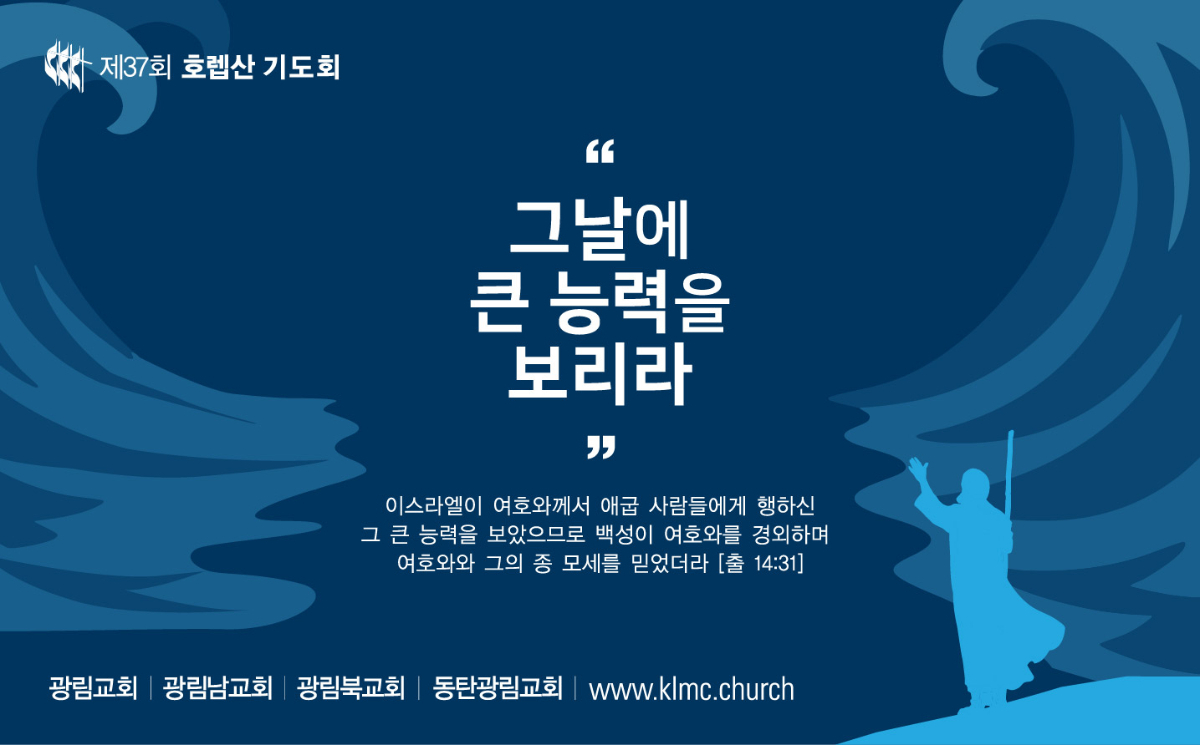 제37회 호렙산 기도회

“

그날에
큰 능력을
보리라

”

이스라엘이 여호와께서 애굽 사람들에게 행하신
그 큰 능력을 보았으므로 백성이 여호와를 경외하며
여호와와 그의 종 모세를 믿었더라 [출 14:31]

광림교회 | 광림남교회 | 광림북교회 | 동탄광림교회 | www.klmc.church